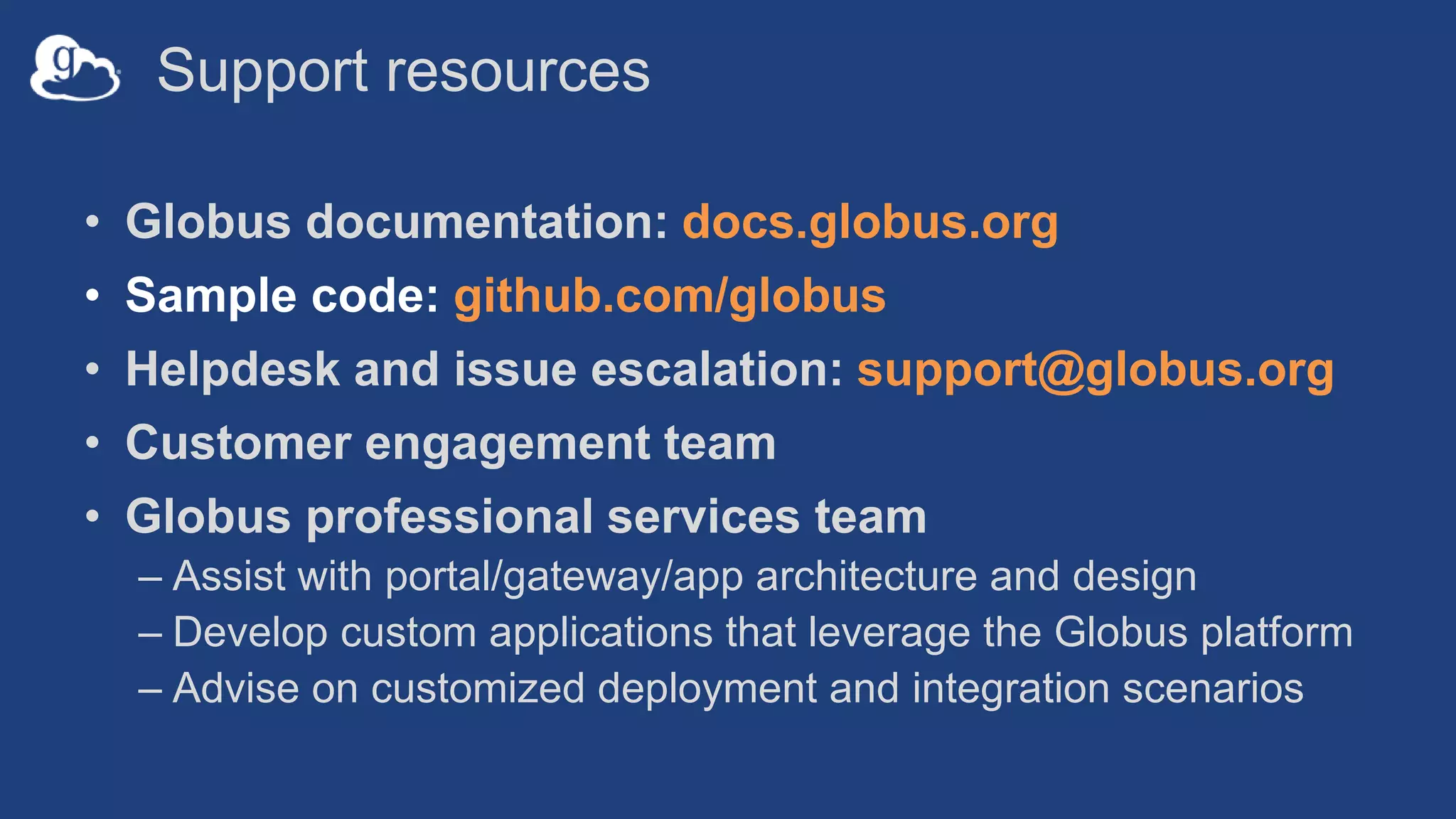 g

Support resources

• Globus documentation: docs.globus.org
• Sample code: github.com/globus
• Helpdesk and issue escalation: support@globus.org
• Customer engagement team
• Globus professional services team
– Assist with portal/gateway/app architecture and design
– Develop custom applications that leverage the Globus platform
– Advise on customized deployment and integration scenarios